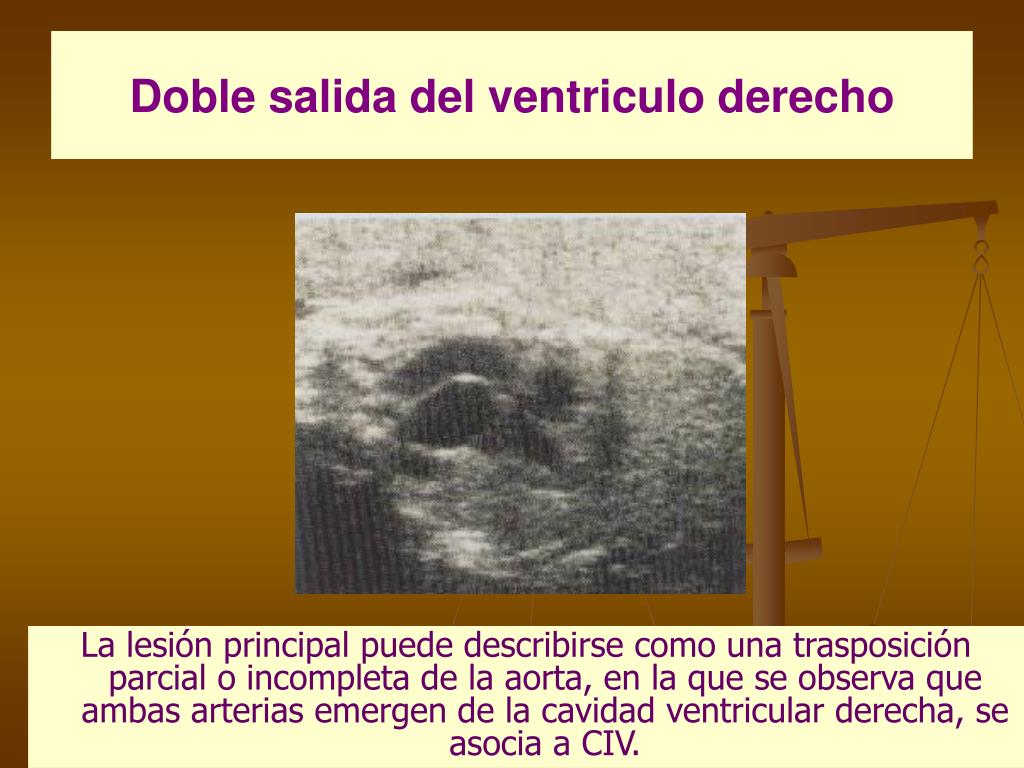 Doble salida del ventriculo derecho

La lesión principal puede describirse como una trasposición parcial o incompleta de la aorta, en la que se observa que ambas arterias emergen de la cavidad ventricular derecha, se asocia a CIV.